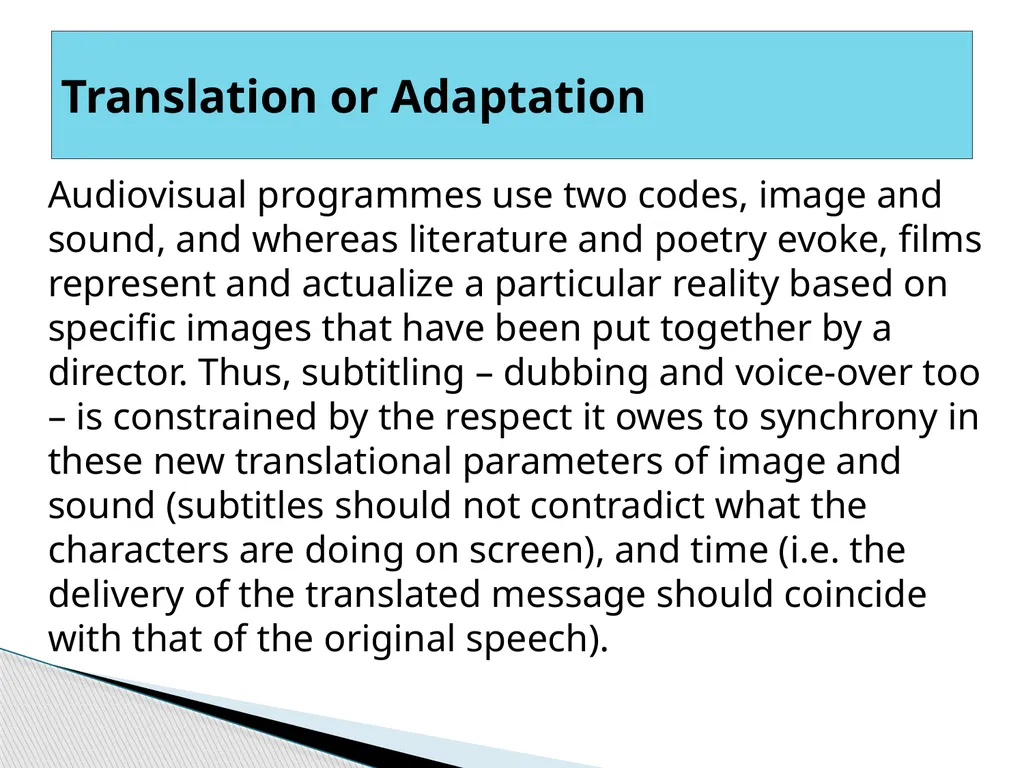 Translation or Adaptation

Audiovisual programmes use two codes, image and sound, and whereas literature and poetry evoke, films represent and actualize a particular reality based on specific images that have been put together by a director. Thus, subtitling – dubbing and voice-over too – is constrained by the respect it owes to synchrony in these new translational parameters of image and sound (subtitles should not contradict what the characters are doing on screen), and time (i.e. the delivery of the translated message should coincide with that of the original speech).